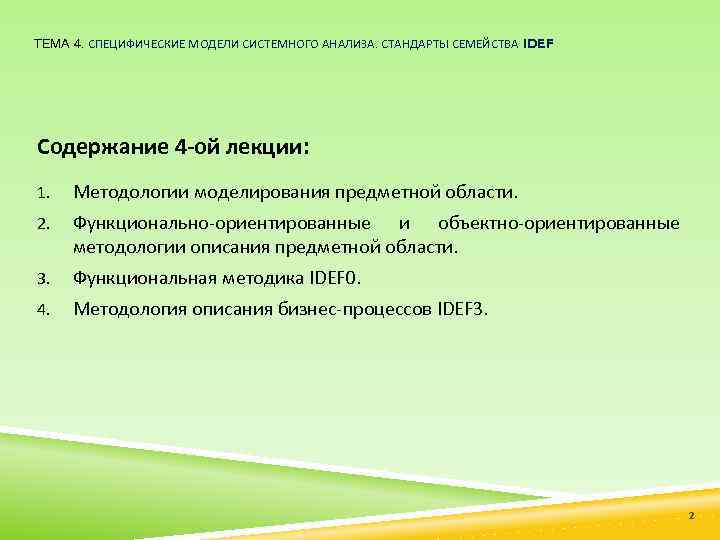 ТЕМА 4. СПЕЦИФИЧЕСКИЕ МОДЕЛИ СИСТЕМНОГО АНАЛИЗА. СТАНДАРТЫ СЕМЕЙСТВА IDEF

Содержание 4-ой лекции:

1. Методологии моделирования предметной области.
2. Функционально-ориентированные и объектно-ориентированные методологии описания предметной области.
3. Функциональная методика IDEF0.
4. Методология описания бизнес-процессов IDEF3.

2